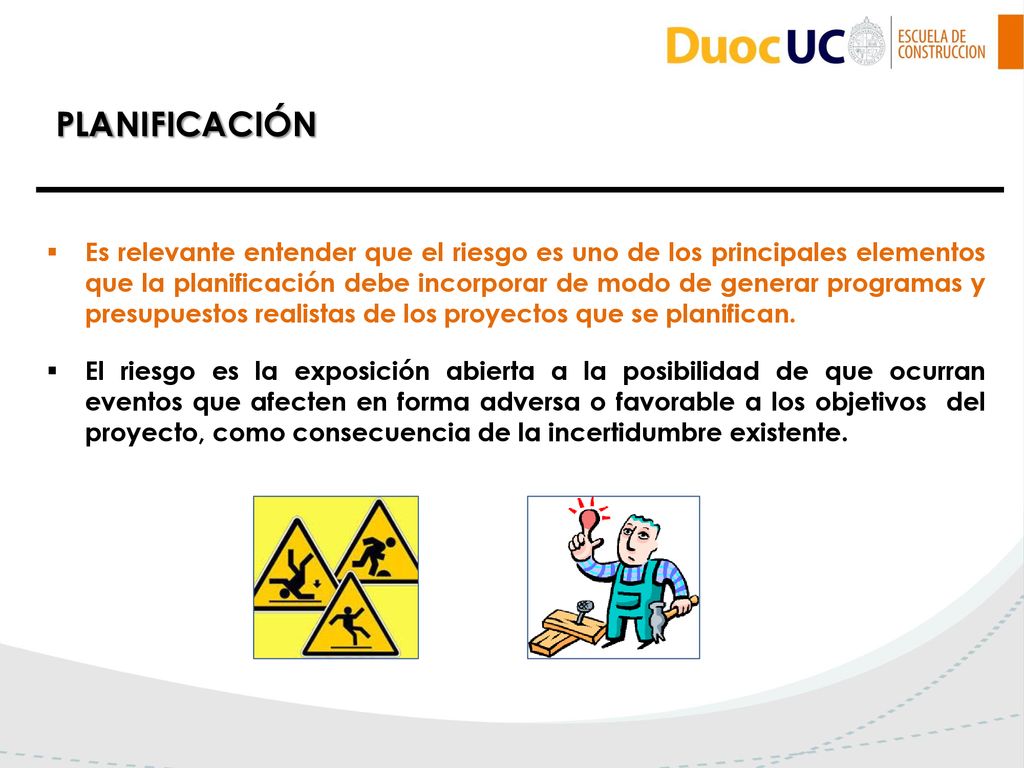 DuocUC ESCUELA DE CONSTRUCCION

PLANIFICACIÓN

▪ Es relevante entender que el riesgo es uno de los principales elementos que la planificación debe incorporar de modo de generar programas y presupuestos realistas de los proyectos que se planifican.

▪ El riesgo es la exposición abierta a la posibilidad de que ocurran eventos que afecten en forma adversa o favorable a los objetivos del proyecto, como consecuencia de la incertidumbre existente.